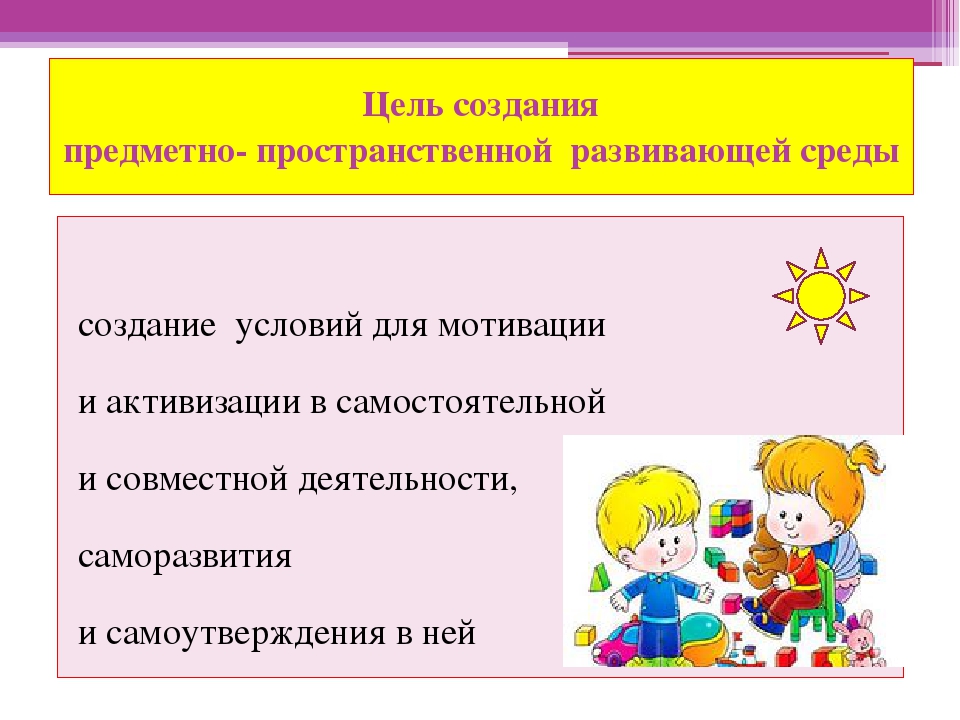 Цель создания
предметно- пространственной развивающей среды

создание условий для мотивации
и активизации в самостоятельной
и совместной деятельности,
саморазвития
и самоутверждения в ней